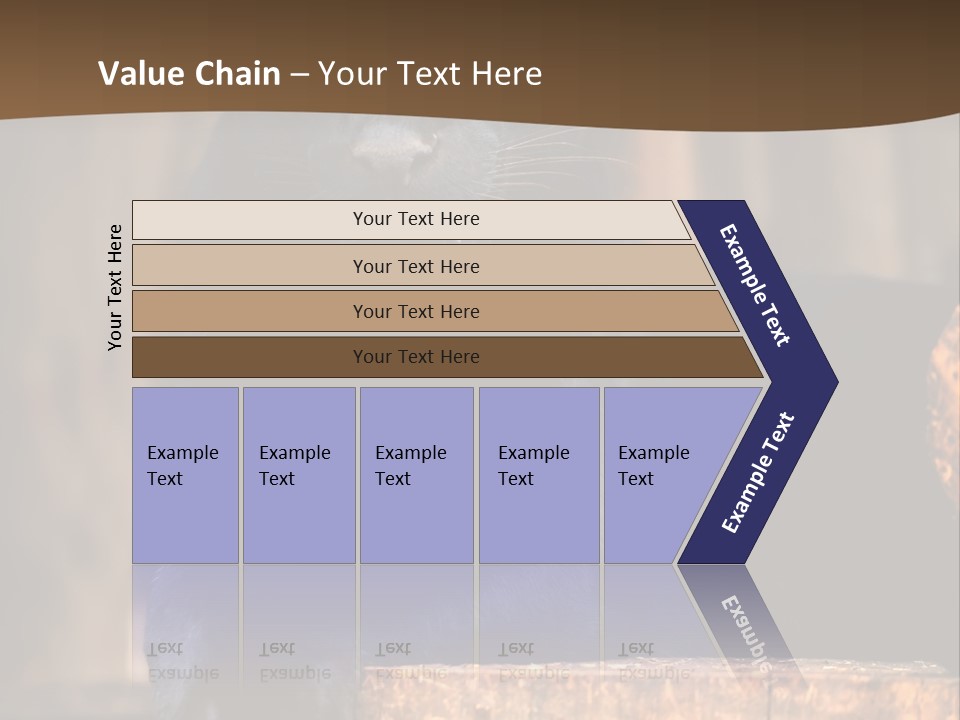 Value Chain – Your Text Here

Your Text Here

Your Text Here

Your Text Here

Your Text Here

Your Text Here

Example Text

Example Text

Example Text

Example Text

Example Text

Example Text

Example Text